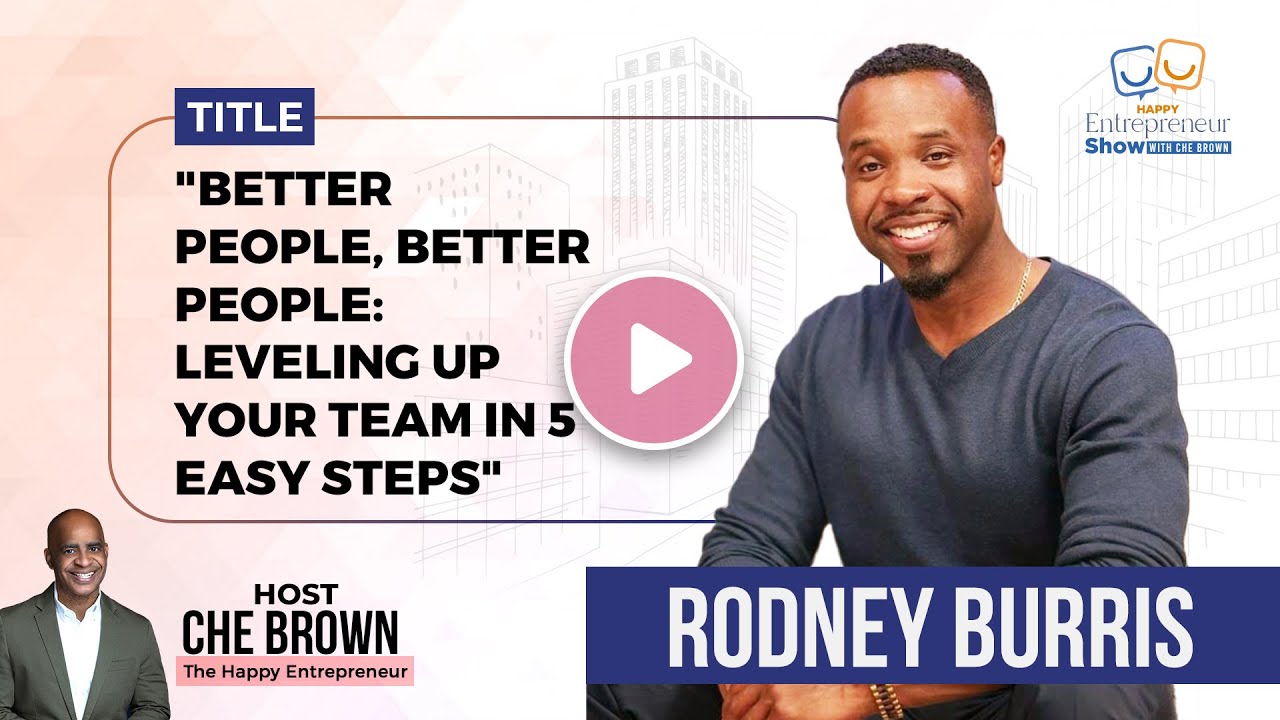 TITLE

"BETTER PEOPLE, BETTER PEOPLE: LEVELING UP YOUR TEAM IN 5 EASY STEPS"

HAPPY Entrepreneur Show WITH CHE BROWN

HOST
CHE BROWN
The Happy Entrepreneur

RODNEY BURRIS